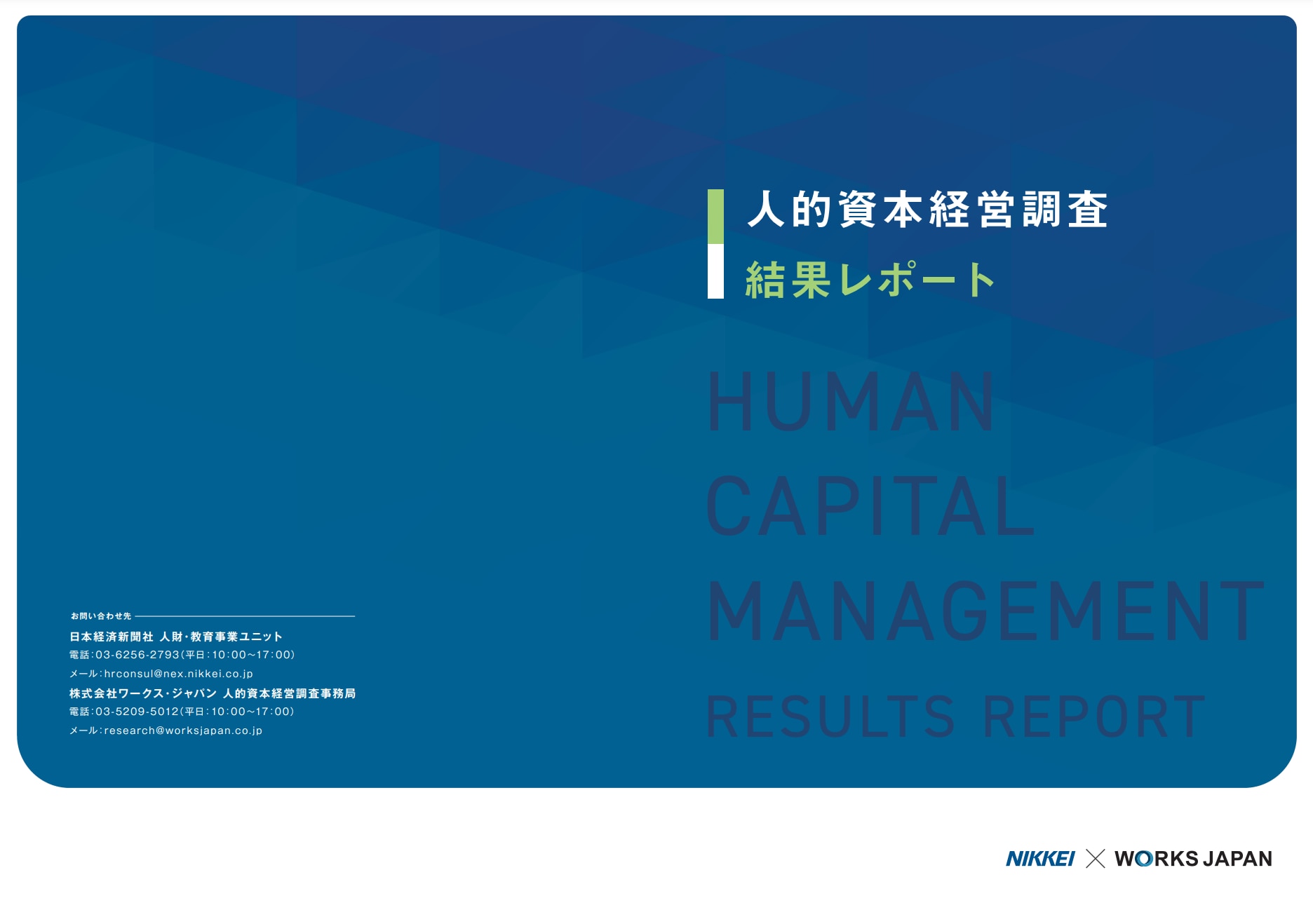 人的資本経営調査
結果レポート

HUMAN
CAPITAL
MANAGEMENT
RESULTS REPORT

お問い合わせ先
日本経済新聞社 人財・教育事業ユニット
電話：03-6256-2793（平日：10:00～17:00）
メール：hrconsul@nex.nikkei.co.jp
株式会社ワークス・ジャパン 人的資本経営調査事務局
電話：03-5209-5012（平日：10:00～17:00）
メール：research@worksjapan.co.jp

NIKKEI × WORKS JAPAN